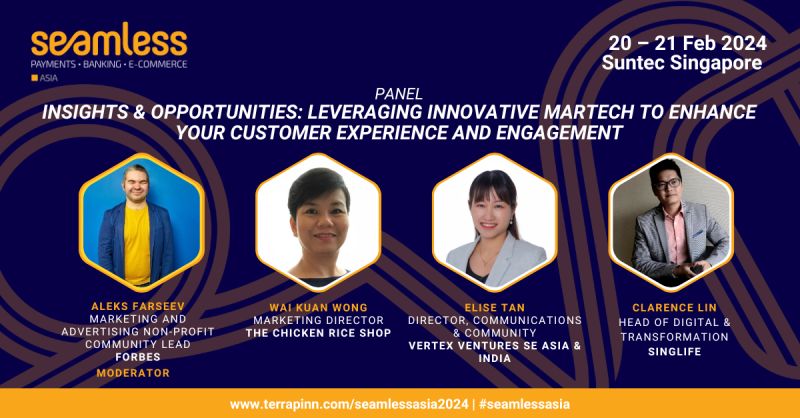 seamless
PAYMENTS · BANKING · E-COMMERCE
ASIA

20 – 21 Feb 2024
Suntec Singapore

PANEL
INSIGHTS & OPPORTUNITIES: LEVERAGING INNOVATIVE MARTECH TO ENHANCE YOUR CUSTOMER EXPERIENCE AND ENGAGEMENT

ALEKS FARSEEV
MARKETING AND ADVERTISING NON-PROFIT COMMUNITY LEAD
FORBES
MODERATOR

WAI KUAN WONG
MARKETING DIRECTOR
THE CHICKEN RICE SHOP

ELISE TAN
DIRECTOR, COMMUNICATIONS & COMMUNITY
VERTEX VENTURES SE ASIA & INDIA

CLARENCE LIN
HEAD OF DIGITAL & TRANSFORMATION
SINGLIFE

www.terrapinn.com/seamlessasia2024 | #seamlessasia